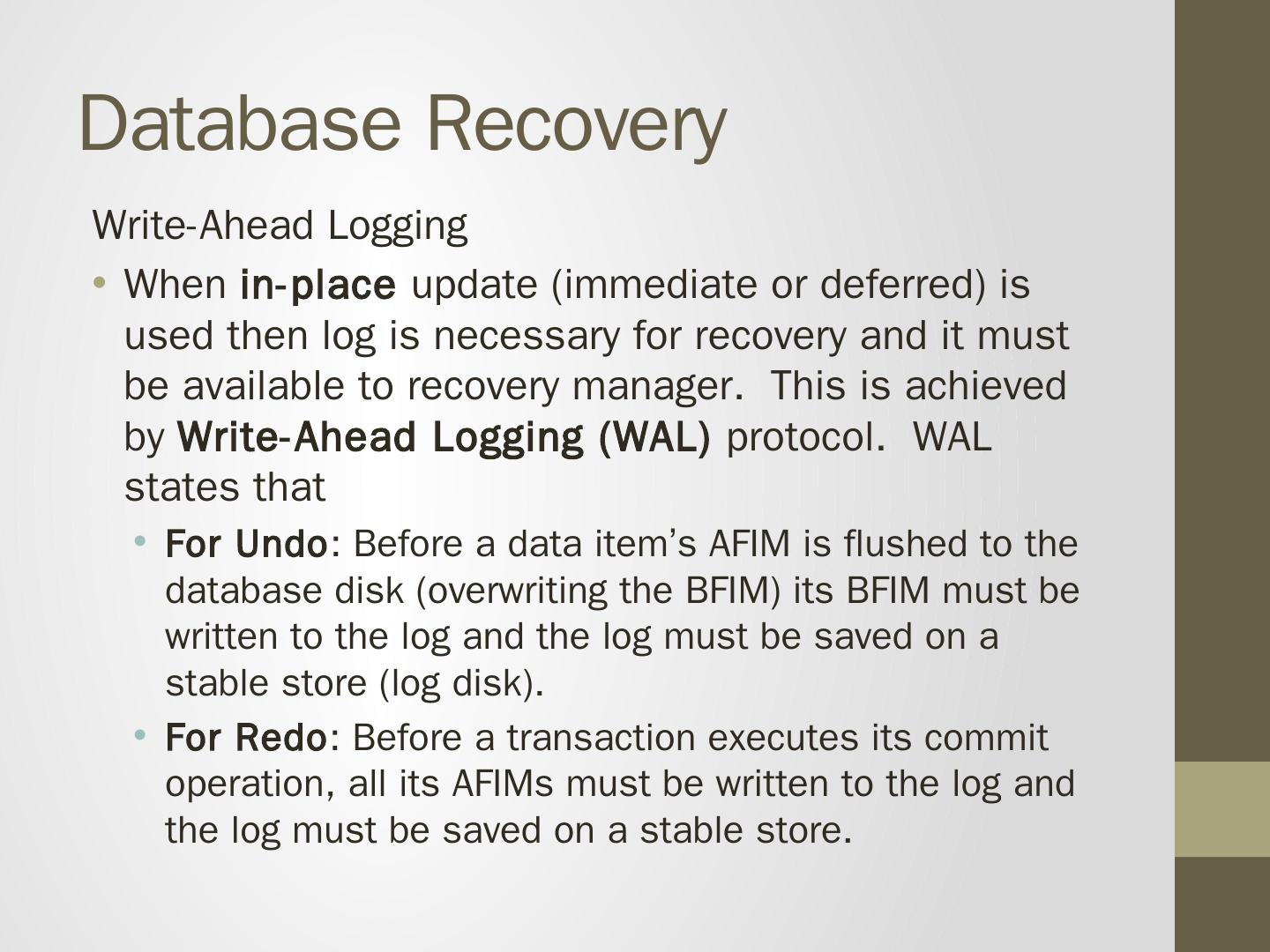 Database Recovery

Write-Ahead Logging

• When in-place update (immediate or deferred) is used then log is necessary for recovery and it must be available to recovery manager. This is achieved by Write-Ahead Logging (WAL) protocol. WAL states that

• For Undo: Before a data item’s AFIM is flushed to the database disk (overwriting the BFIM) its BFIM must be written to the log and the log must be saved on a stable store (log disk).

• For Redo: Before a transaction executes its commit operation, all its AFIMs must be written to the log and the log must be saved on a stable store.